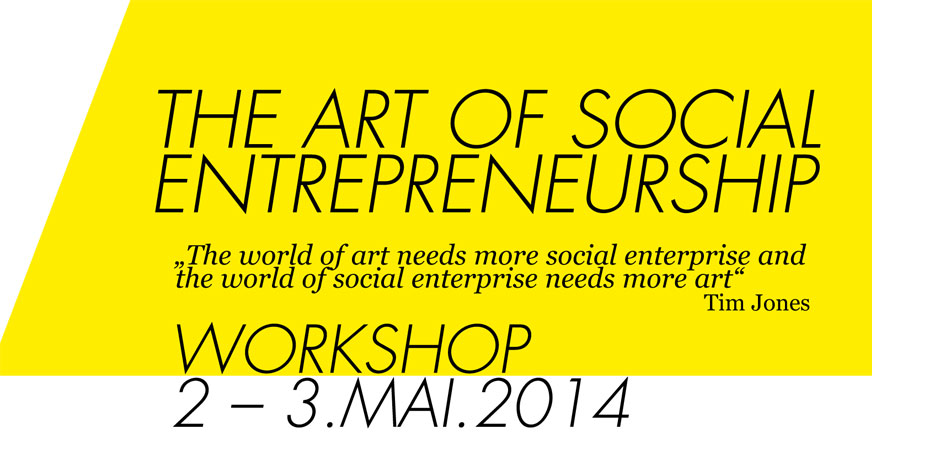 THE ART OF SOCIAL ENTREPRENEURSHIP

„The world of art needs more social enterprise and the world of social enterprise needs more art“
Tim Jones

WORKSHOP
2 – 3.MAI.2014